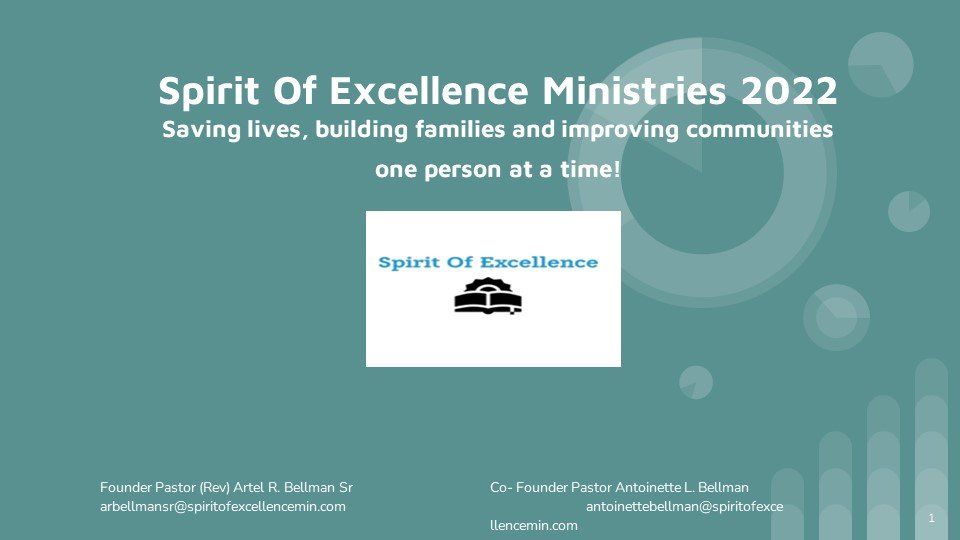 Spirit Of Excellence Ministries 2022
Saving lives, building families and improving communities one person at a time!

Spirit Of Excellence

Founder Pastor (Rev) Artel R. Bellman Sr
arbellmansr@spiritofexcellencemin.com

Co- Founder Pastor Antoinette L. Bellman
antoinettebellman@spiritofexcellencemin.com

1